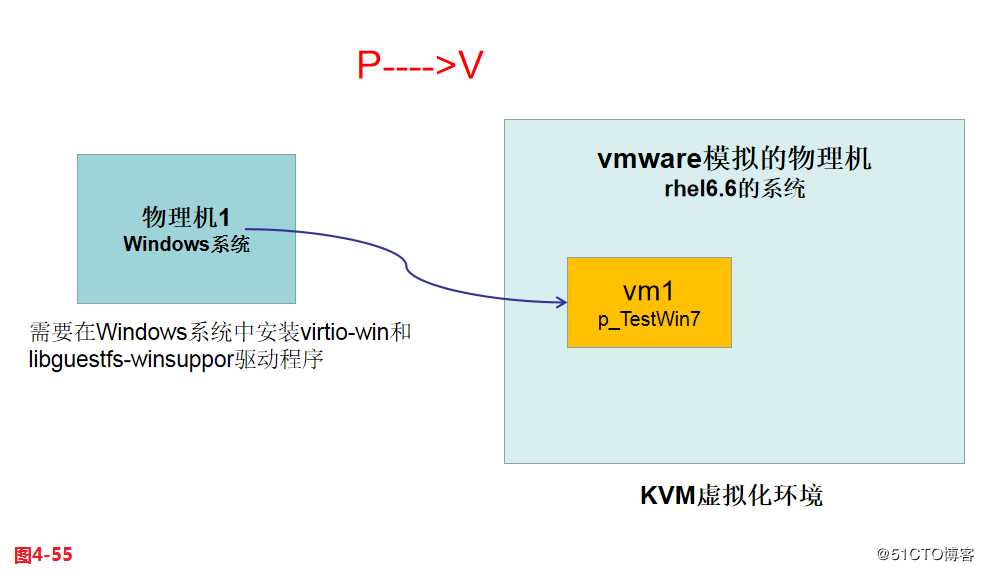 P---->V

物理机1
Windows系统

需要在Windows系统中安装virtio-win和libguestfs-winsuppor驱动程序

vmware模拟的物理机
rhel6.6的系统

vm1
p_TestWin7

KVM虚拟化环境

图4-55

@51CTO博客